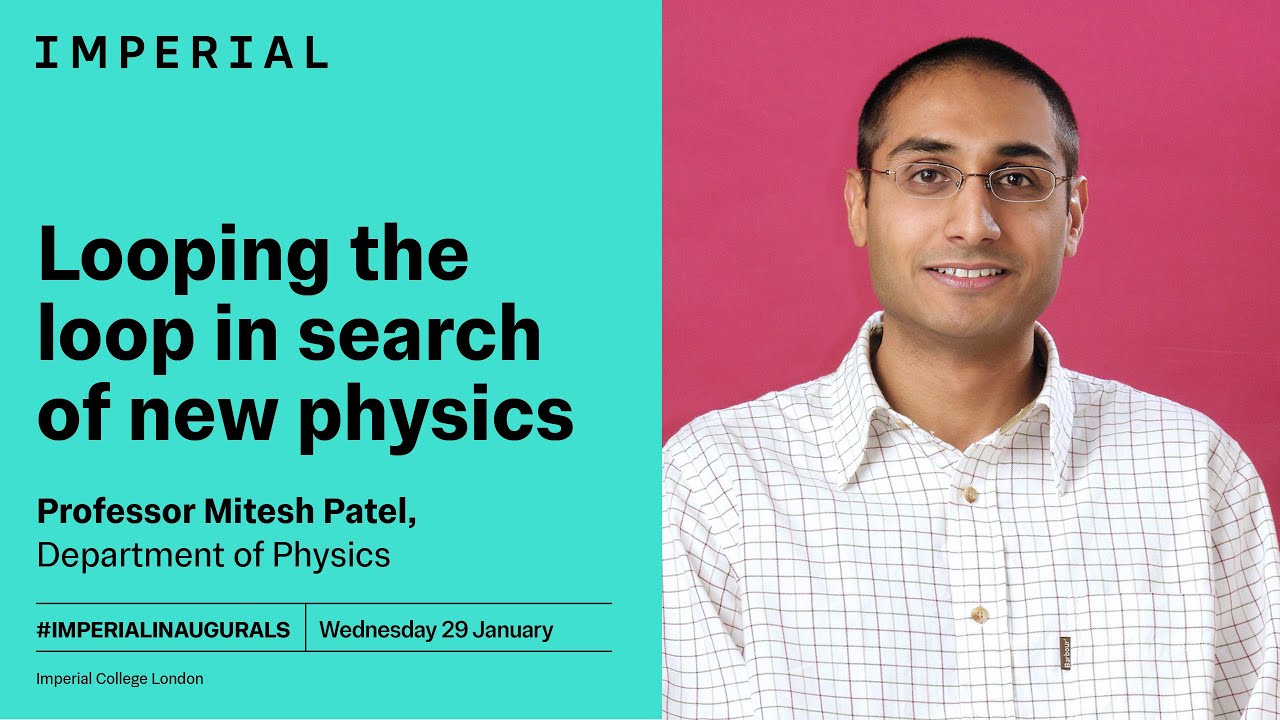 IMPERIAL

Looping the loop in search of new physics

Professor Mitesh Patel,
Department of Physics

#IMPERIALINAUGURALS | Wednesday 29 January

Imperial College London

Barbour